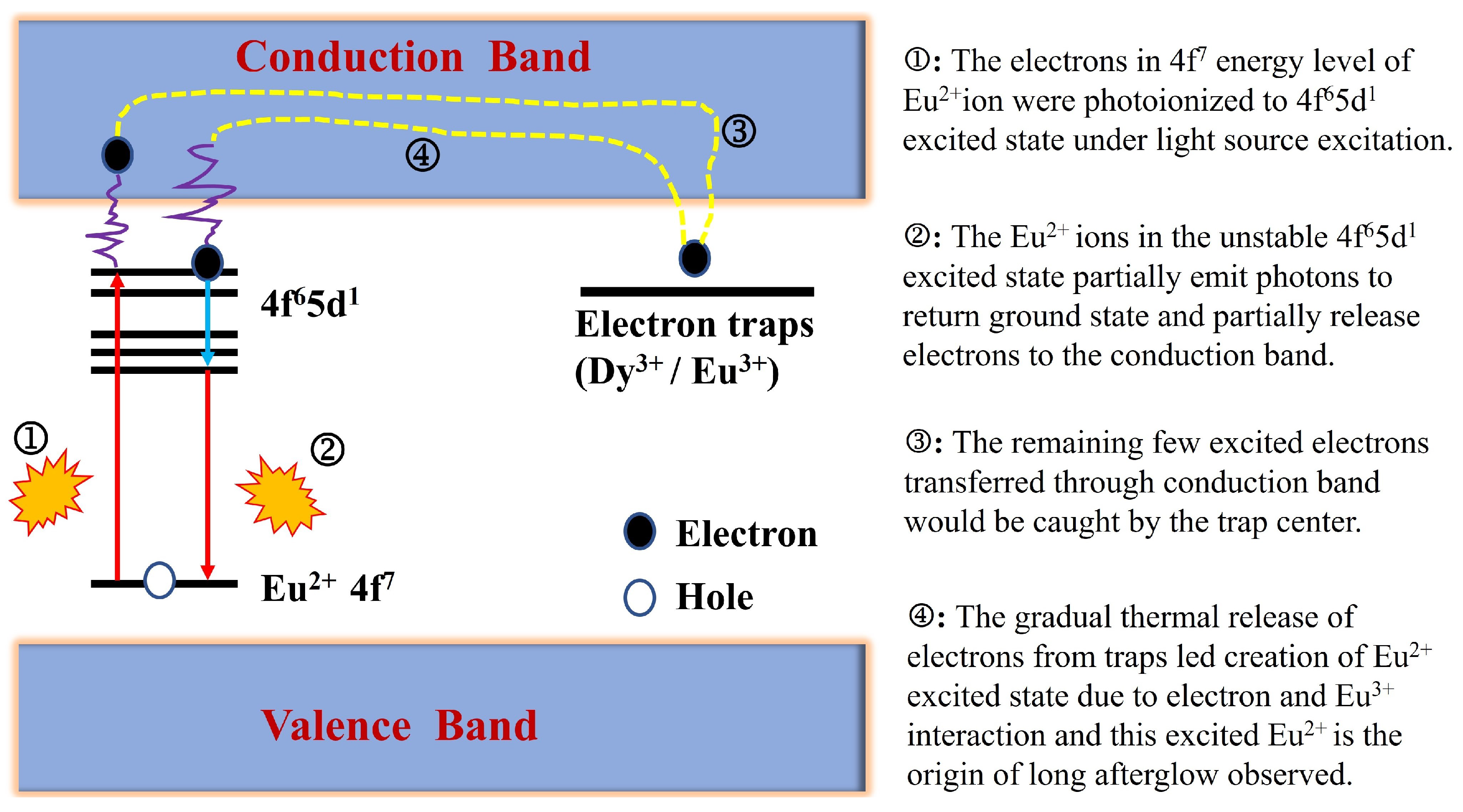 Conduction Band

③

④

$4f^65d^1$

Electron traps
($Dy^{3+}$ / $Eu^{3+}$)

①

②

Electron

Hole

$Eu^{2+}$ $4f^7$

Valence Band

①: The electrons in $4f^7$ energy level of $Eu^{2+}$ion were photoionized to $4f^65d^1$ excited state under light source excitation.

②: The $Eu^{2+}$ ions in the unstable $4f^65d^1$ excited state partially emit photons to return ground state and partially release electrons to the conduction band.

③: The remaining few excited electrons transferred through conduction band would be caught by the trap center.

④: The gradual thermal release of electrons from traps led creation of $Eu^{2+}$ excited state due to electron and $Eu^{3+}$ interaction and this excited $Eu^{2+}$ is the origin of long afterglow observed.